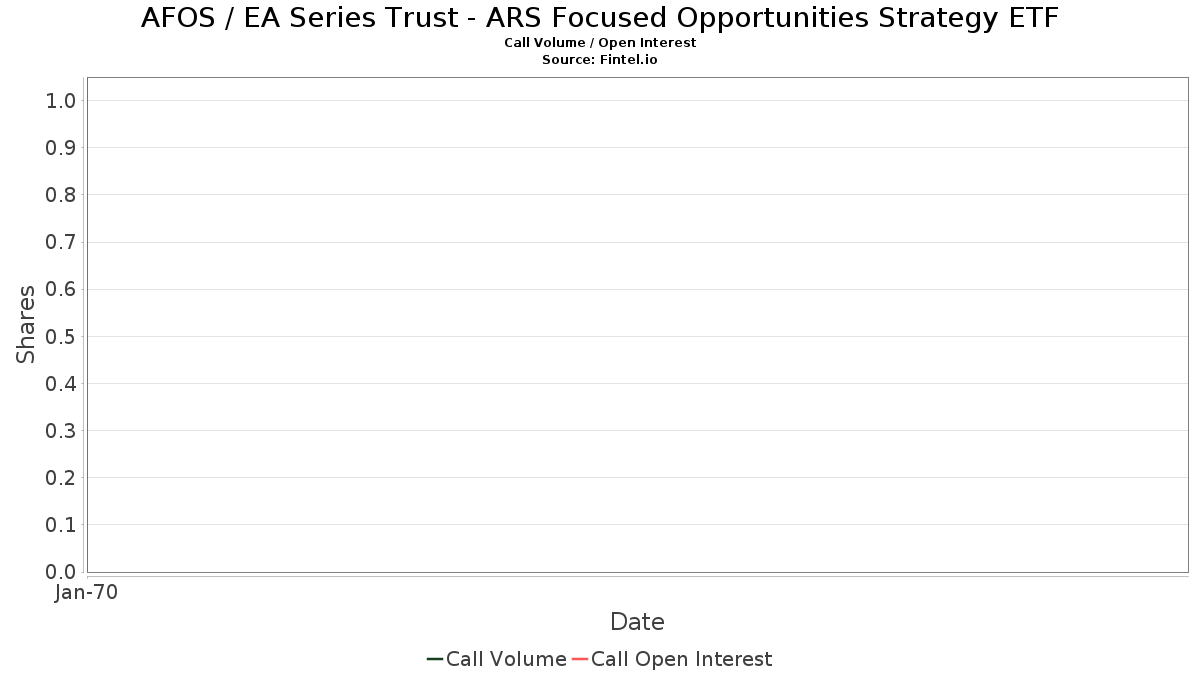 AFOS / EA Series Trust - ARS Focused Opportunities Strategy ETF
Call Volume / Open Interest
Source: Fintel.io

Shares

1.0
0.9
0.8
0.7
0.6
0.5
0.4
0.3
0.2
0.1
0.0

Jan-70

Date

Call Volume Call Open Interest